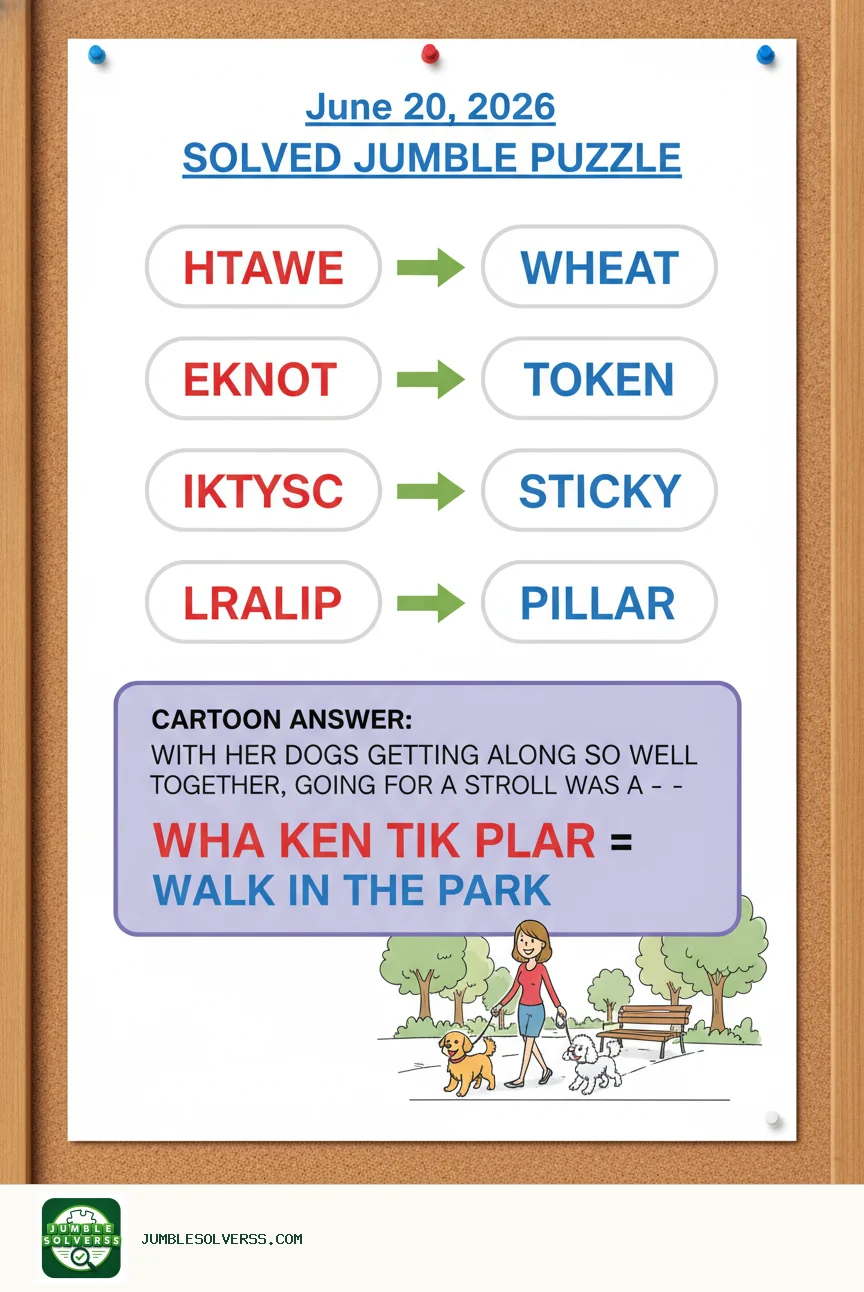 June 20, 2026
SOLVED JUMBLE PUZZLE

HTAWE → WHEAT

EKNOT → TOKEN

IKTYSC → STICKY

LRALIP → PILLAR

CARTOON ANSWER:
WITH HER DOGS GETTING ALONG SO WELL TOGETHER, GOING FOR A STROLL WAS A - -

WHA KEN TIK PLAR =
WALK IN THE PARK

JUMBLE SOLVERSS

JUMBLESOLVERSS.COM